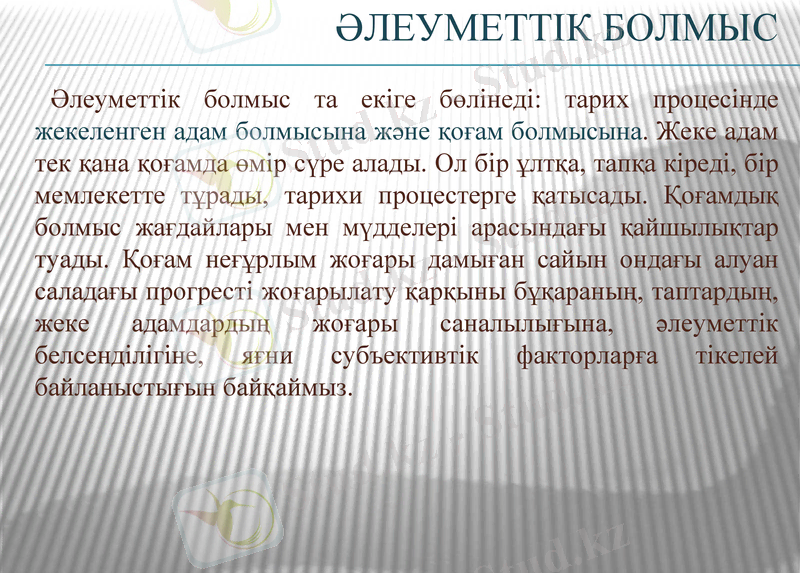 ӘЛЕУМЕТТІК БОЛМЫС

Әлеуметтік болмыс та екіге бөлінеді: тарих процесінде жекеленген адам болмысына және қоғам болмысына. Жеке адам тек қана қоғамда өмір сүре алады. Ол бір ұлтқа, тапқа кіреді, бір мемлекетте тұрады, тарихи процестерге қатысады. Қоғамдық болмыс жағдайлары мен мүдделері арасындағы қайшылықтар туады. Қоғам неғұрлым жоғары дамыған сайын ондағы алуан саладағы прогресті жоғарылату қарқыны бұқараның, таптардың, жеке адамдардың жоғары саналылығына, әлеуметтік белсенділігіне, яғни субъективтік факторларға тікелей байланыстығын байқаймыз.

Stud.kz